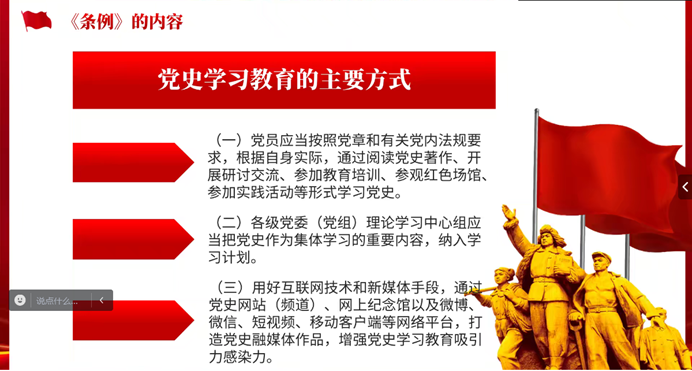 《条例》的内容

党史学习教育的主要方式

（一）党员应当按照党章和有关党内法规要求，根据自身实际，通过阅读党史著作、开展研讨交流、参加教育培训、参观红色场馆、参加实践活动等形式学习党史。

（二）各级党委（党组）理论学习中心组应当把党史作为集体学习的重要内容，纳入学习计划。

（三）用好互联网技术和新媒体手段，通过党史网站（频道）、网上纪念馆以及微博、微信、短视频、移动客户端等网络平台，打造党史融媒体作品，增强党史学习教育吸引力感染力。

说点什么...